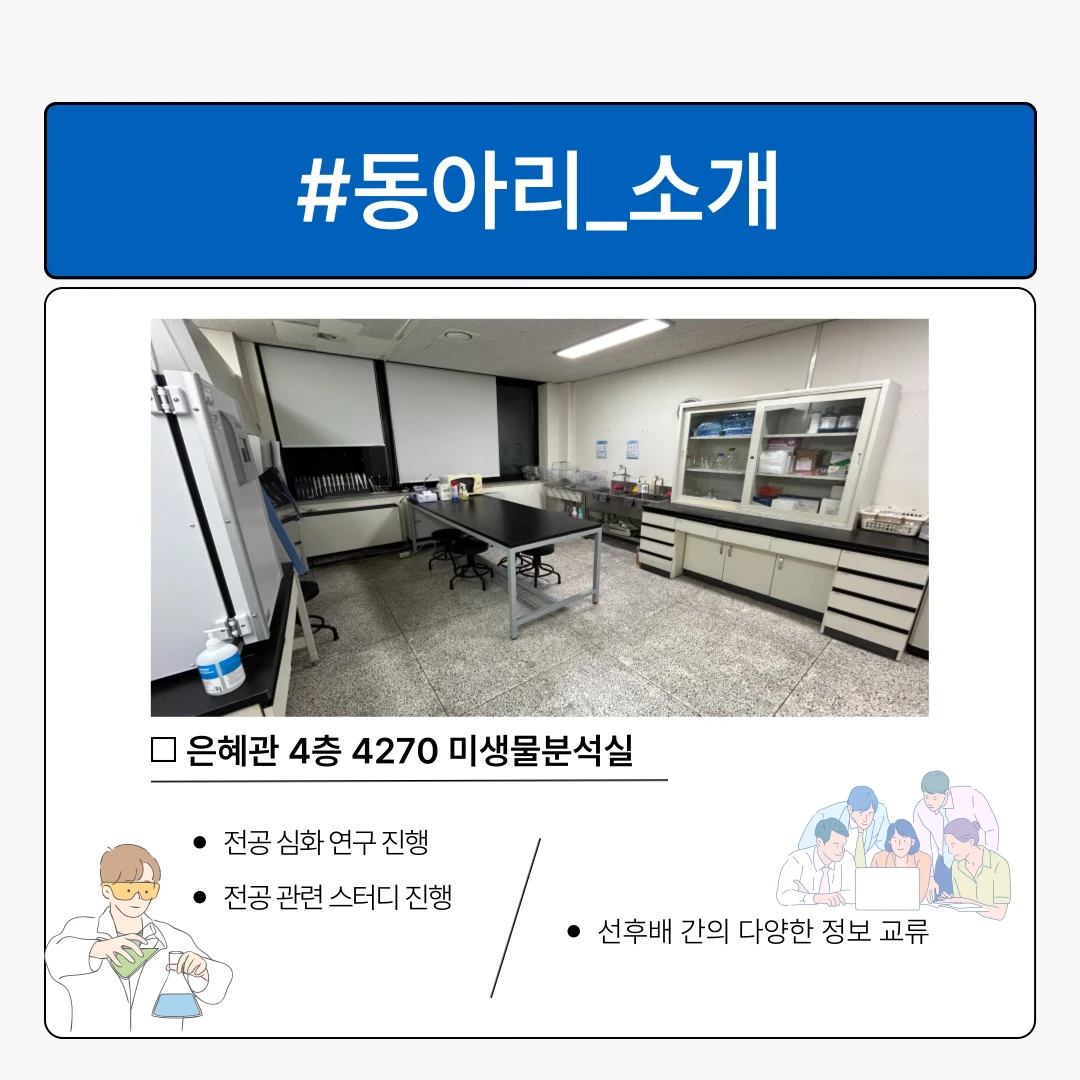 #동아리_소개

□ 은혜관 4층 4270 미생물분석실

● 전공 심화 연구 진행

● 전공 관련 스터디 진행

● 선후배 간의 다양한 정보 교류